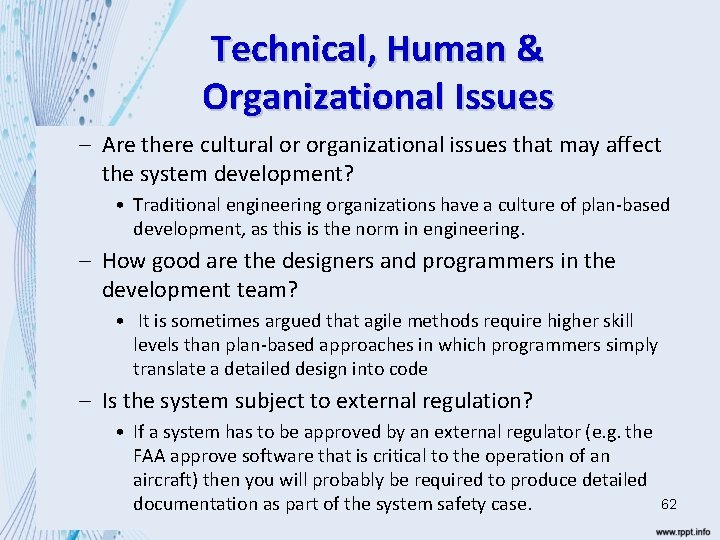 Technical, Human & Organizational Issues

– Are there cultural or organizational issues that may affect the system development?

• Traditional engineering organizations have a culture of plan-based development, as this is the norm in engineering.

– How good are the designers and programmers in the development team?

• It is sometimes argued that agile methods require higher skill levels than plan-based approaches in which programmers simply translate a detailed design into code

– Is the system subject to external regulation?

• If a system has to be approved by an external regulator (e.g. the FAA approve software that is critical to the operation of an aircraft) then you will probably be required to produce detailed documentation as part of the system safety case.

62

www.rppt.info